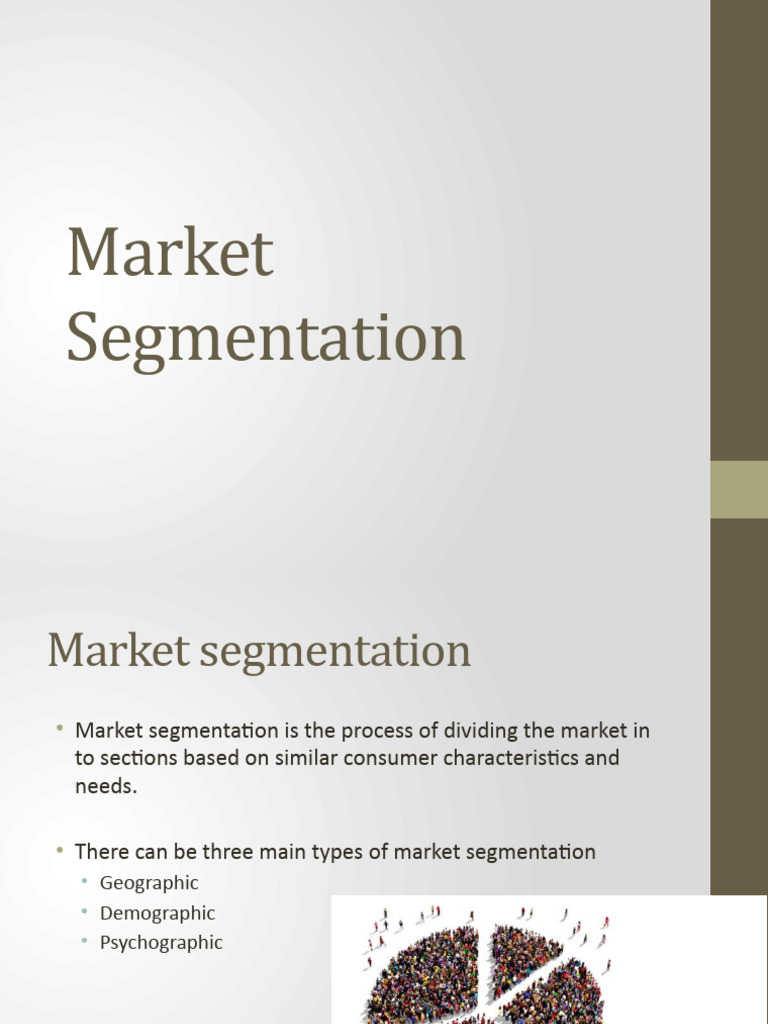 Market Segmentation

Market segmentation

• Market segmentation is the process of dividing the market in to sections based on similar consumer characteristics and needs.

• There can be three main types of market segmentation
  • Geographic
  • Demographic
  • Psychographic